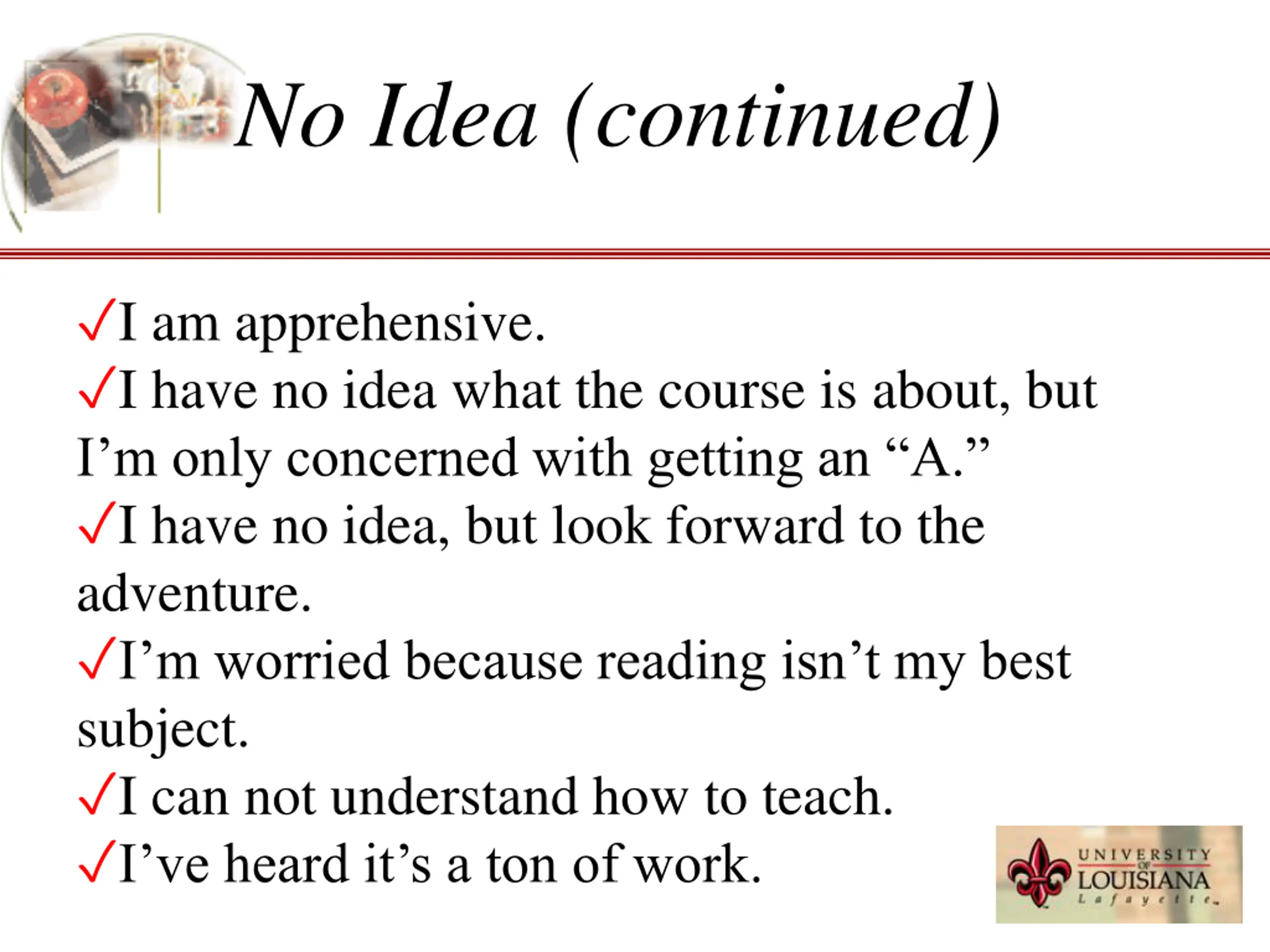 No Idea (continued)

✓I am apprehensive.

✓I have no idea what the course is about, but I’m only concerned with getting an “A.”

✓I have no idea, but look forward to the adventure.

✓I’m worried because reading isn’t my best subject.

✓I can not understand how to teach.

✓I’ve heard it’s a ton of work.

UNIVERSITY OF LOUISIANA Lafayette